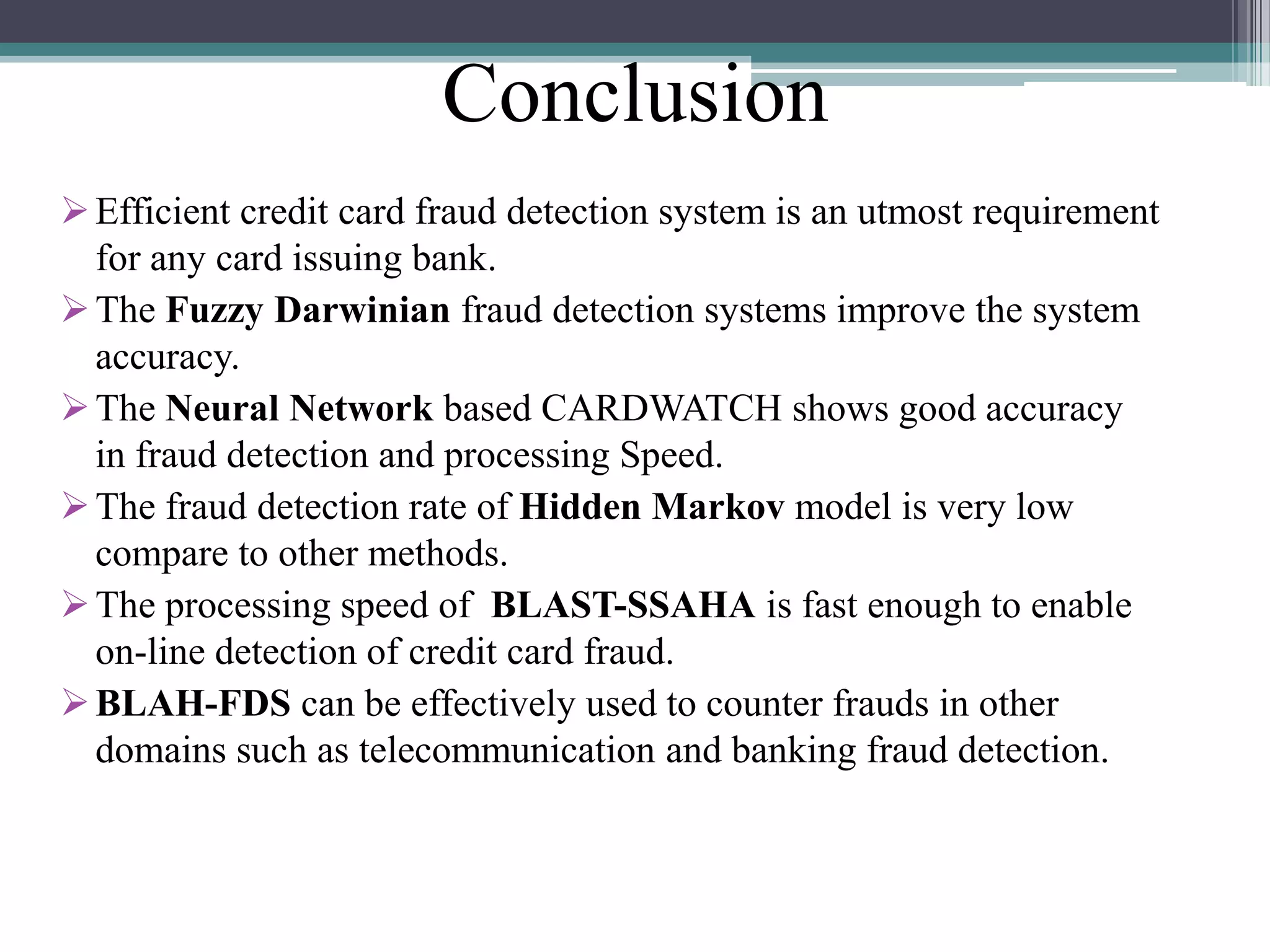 Conclusion

➢ Efficient credit card fraud detection system is an utmost requirement for any card issuing bank.

➢ The Fuzzy Darwinian fraud detection systems improve the system accuracy.

➢ The Neural Network based CARDWATCH shows good accuracy in fraud detection and processing Speed.

➢ The fraud detection rate of Hidden Markov model is very low compare to other methods.

➢ The processing speed of BLAST-SSAHA is fast enough to enable on-line detection of credit card fraud.

➢ BLAH-FDS can be effectively used to counter frauds in other domains such as telecommunication and banking fraud detection.